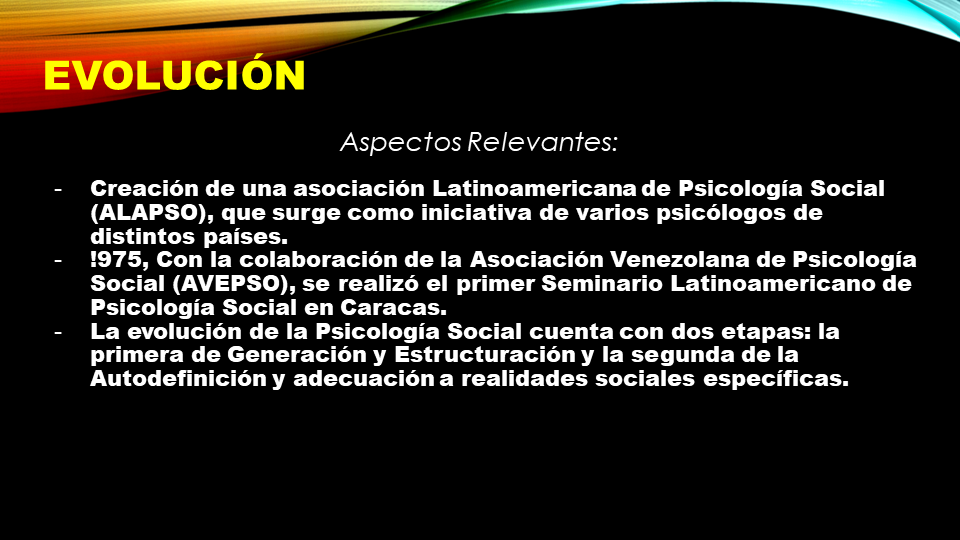 EVOLUCIÓN

Aspectos Relevantes:

- Creación de una asociación Latinoamericana de Psicología Social (ALAPSO), que surge como iniciativa de varios psicólogos de distintos países.
- !975, Con la colaboración de la Asociación Venezolana de Psicología Social (AVEPSO), se realizó el primer Seminario Latinoamericano de Psicología Social en Caracas.
- La evolución de la Psicología Social cuenta con dos etapas: la primera de Generación y Estructuración y la segunda de la Autodefinición y adecuación a realidades sociales específicas.